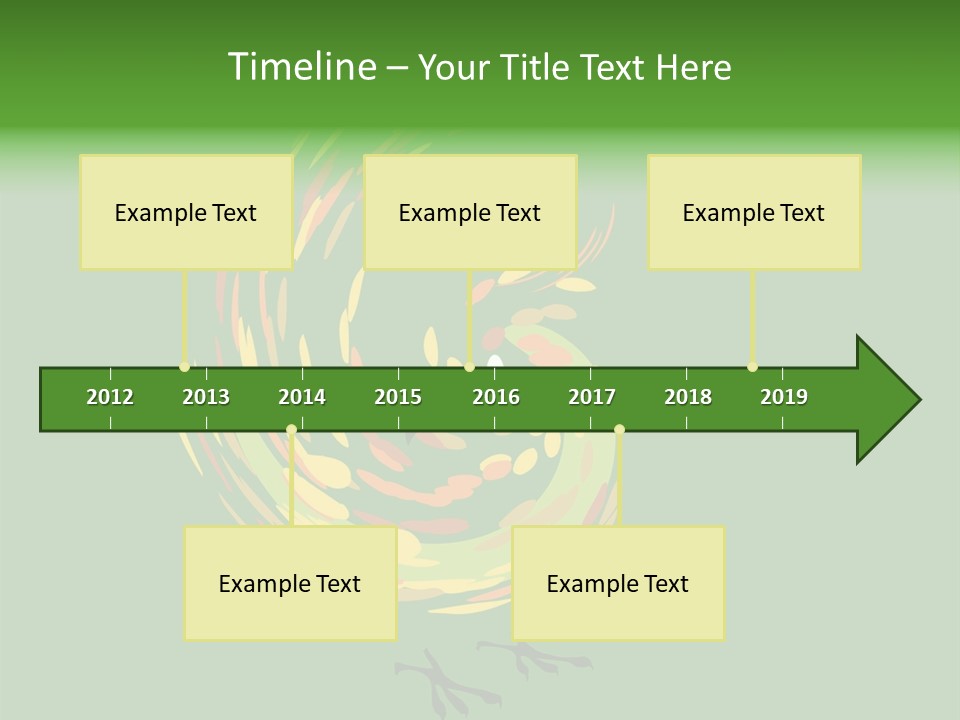 Timeline – Your Title Text Here

Example Text

Example Text

Example Text

2012 2013 2014 2015 2016 2017 2018 2019

Example Text

Example Text